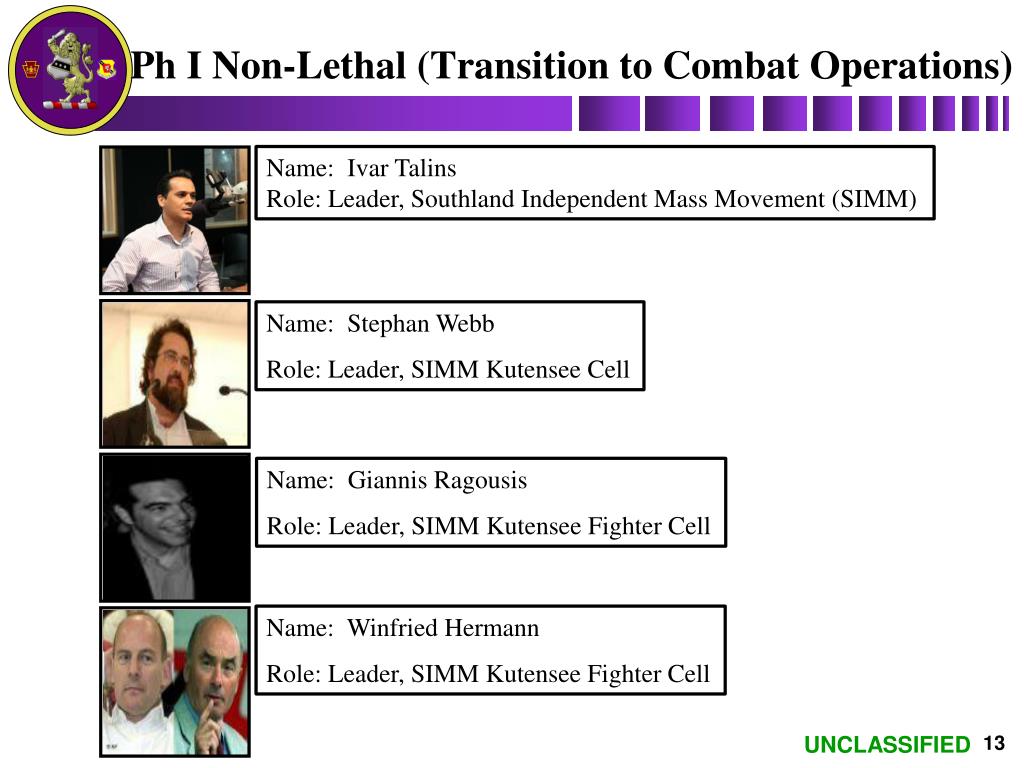 Ph I Non-Lethal (Transition to Combat Operations)

Name: Ivar Talins
Role: Leader, Southland Independent Mass Movement (SIMM)

Name: Stephan Webb

Role: Leader, SIMM Kutensee Cell

Name: Giannis Ragousis

Role: Leader, SIMM Kutensee Fighter Cell

Name: Winfried Hermann

Role: Leader, SIMM Kutensee Fighter Cell

UNCLASSIFIED 13